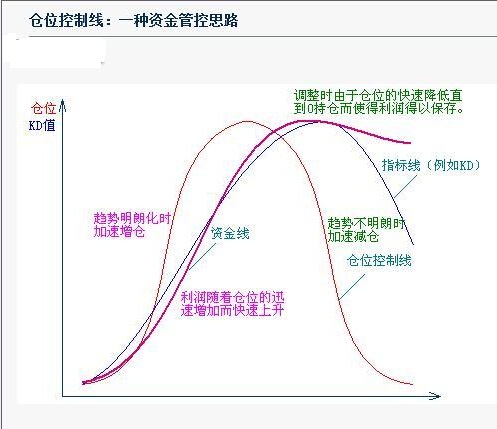 仓位控制线：一种资金管控思路

仓位
KD值

调整时由于仓位的快速降低直到0持仓而使得利润得以保存。

指标线（例如KD）

趋势明朗化时加速增仓

资金线

趋势不明朗时加速减仓

仓位控制线

利润随着仓位的迅速增加而快速上升